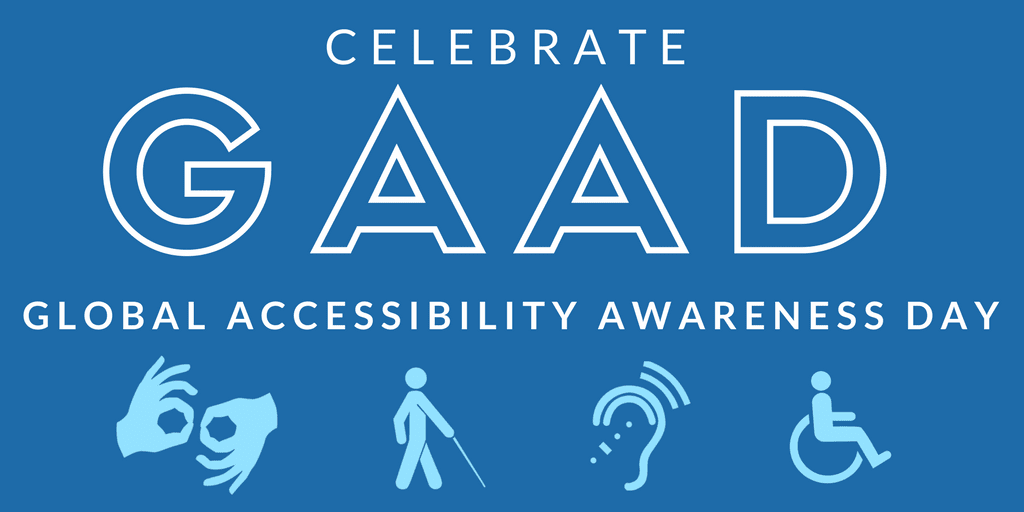 CELEBRATE

GAAD

GLOBAL ACCESSIBILITY AWARENESS DAY